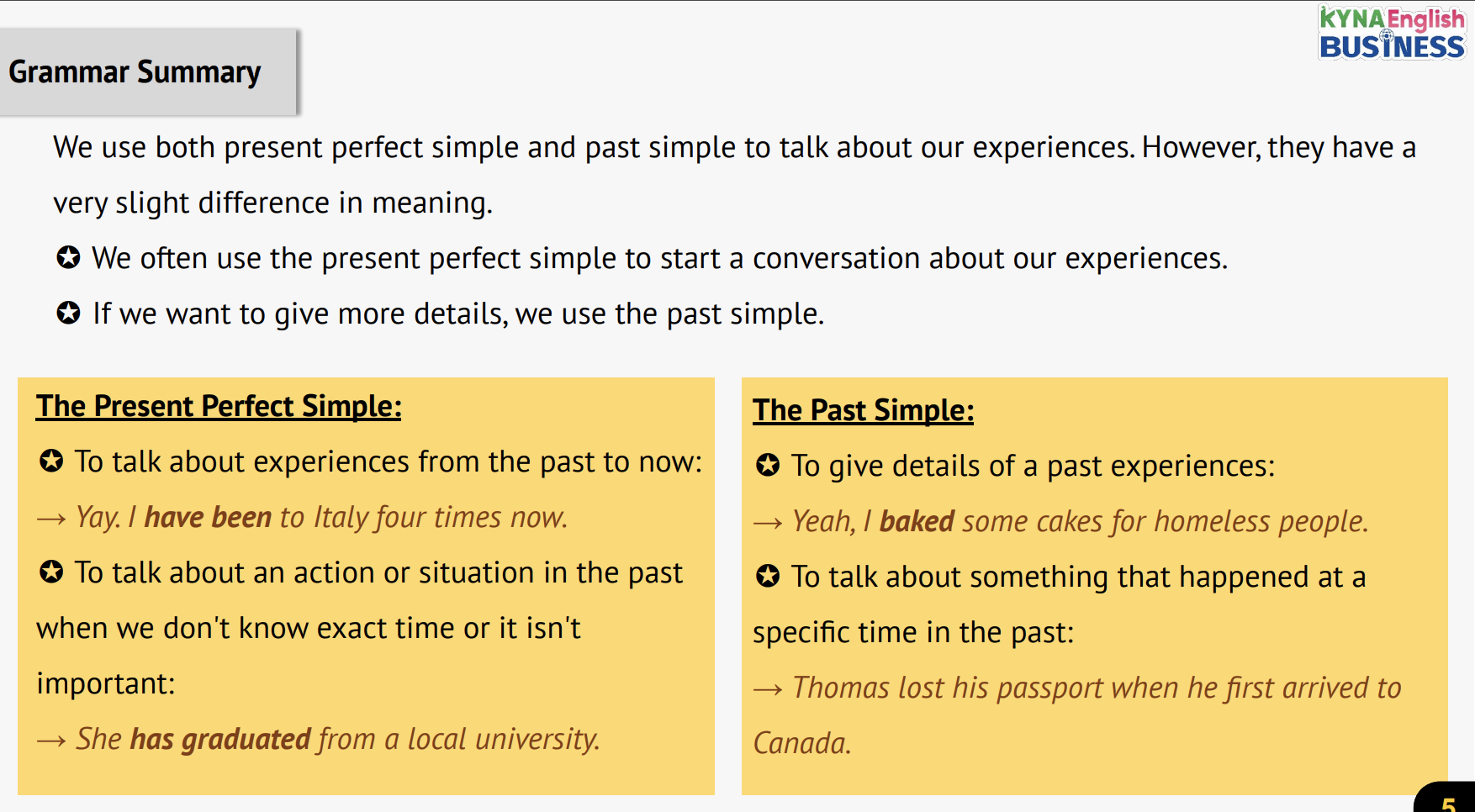 KYNA English BUSINESS

Grammar Summary

We use both present perfect simple and past simple to talk about our experiences. However, they have a very slight difference in meaning.

✪ We often use the present perfect simple to start a conversation about our experiences.

✪ If we want to give more details, we use the past simple.

The Present Perfect Simple:

✪ To talk about experiences from the past to now:

→ Yay. I have been to Italy four times now.

✪ To talk about an action or situation in the past when we don't know exact time or it isn't important:

→ She has graduated from a local university.

The Past Simple:

✪ To give details of a past experiences:

→ Yeah, I baked some cakes for homeless people.

✪ To talk about something that happened at a specific time in the past:

→ Thomas lost his passport when he first arrived to Canada.

5